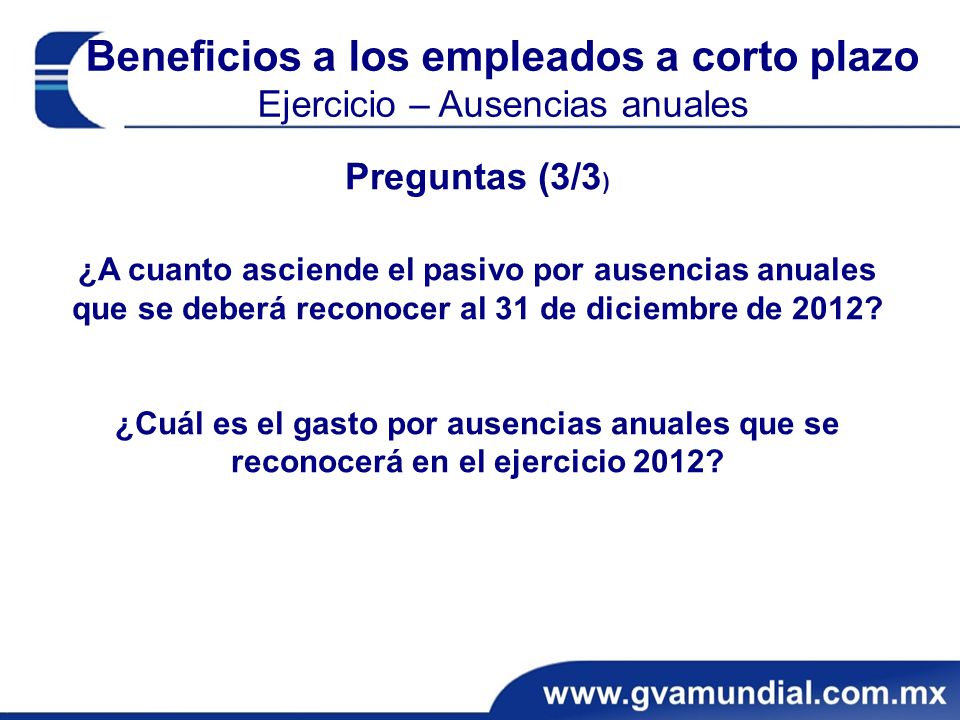 Beneficios a los empleados a corto plazo
Ejercicio – Ausencias anuales

Preguntas (3/3)

¿A cuanto asciende el pasivo por ausencias anuales que se deberá reconocer al 31 de diciembre de 2012?

¿Cuál es el gasto por ausencias anuales que se reconocerá en el ejercicio 2012?

www.gvamundial.com.mx